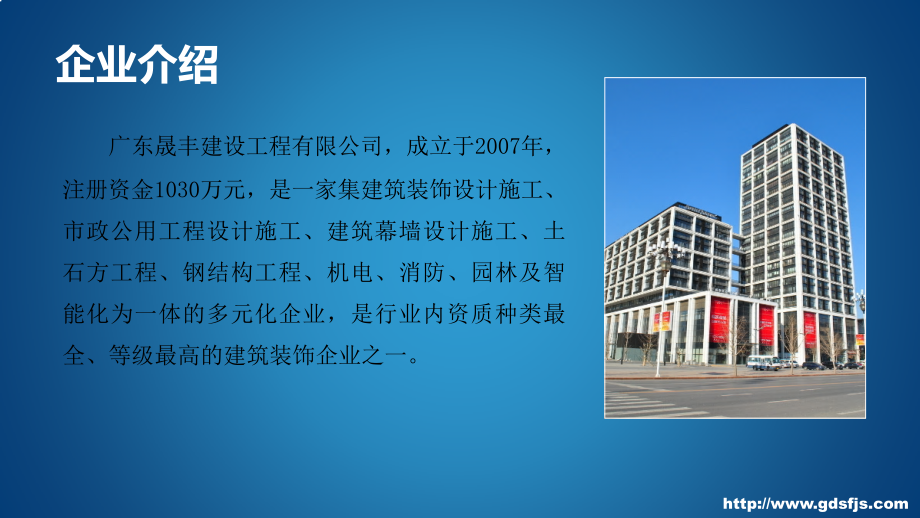 企业介绍

广东晟丰建设工程有限公司，成立于2007年，注册资金1030万元，是一家集建筑装饰设计施工、市政公用工程设计施工、建筑幕墙设计施工、土石方工程、钢结构工程、机电、消防、园林及智能化为一体的多元化企业，是行业内资质种类最全、等级最高的建筑装饰企业之一。

http://www.gdsfjs.com